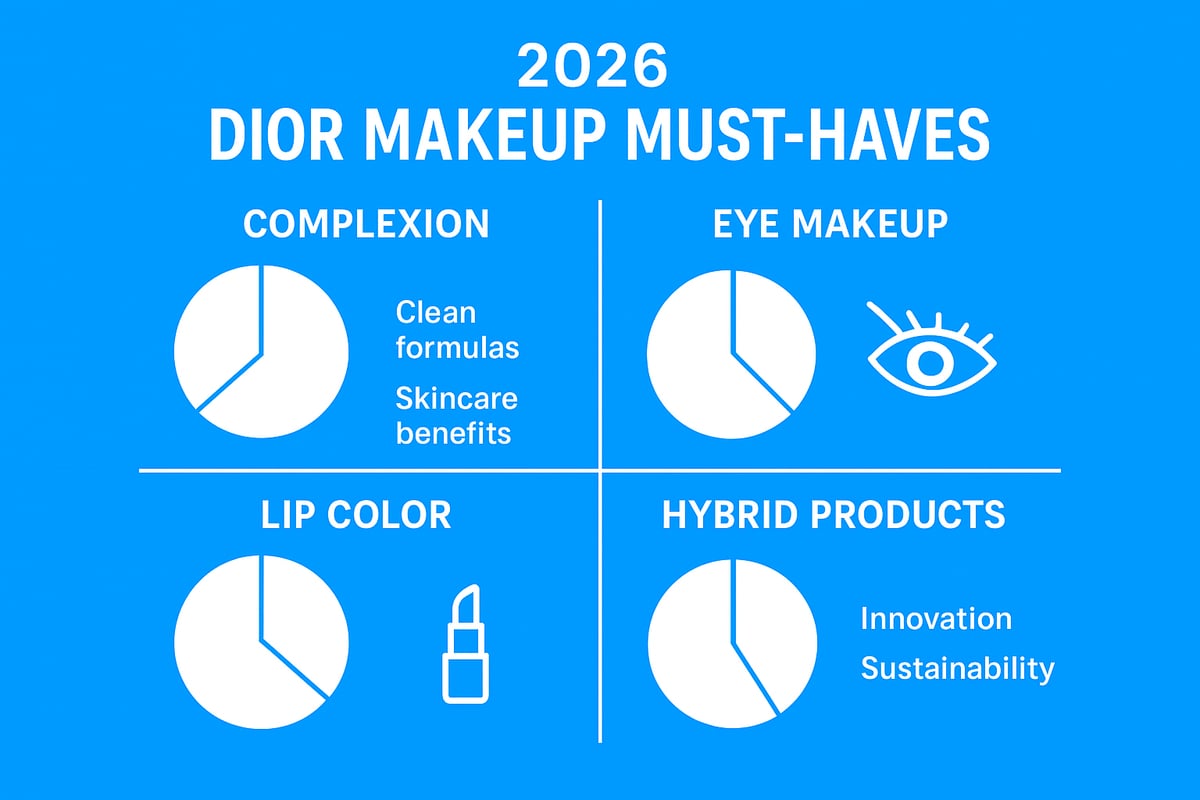 2026
DIOR MAKEUP MUST-HAVES

COMPLEXION

Clean formulas

Skincare benefits

EYE MAKEUP

LIP COLOR

HYBRID PRODUCTS

Innovation

Sustainability